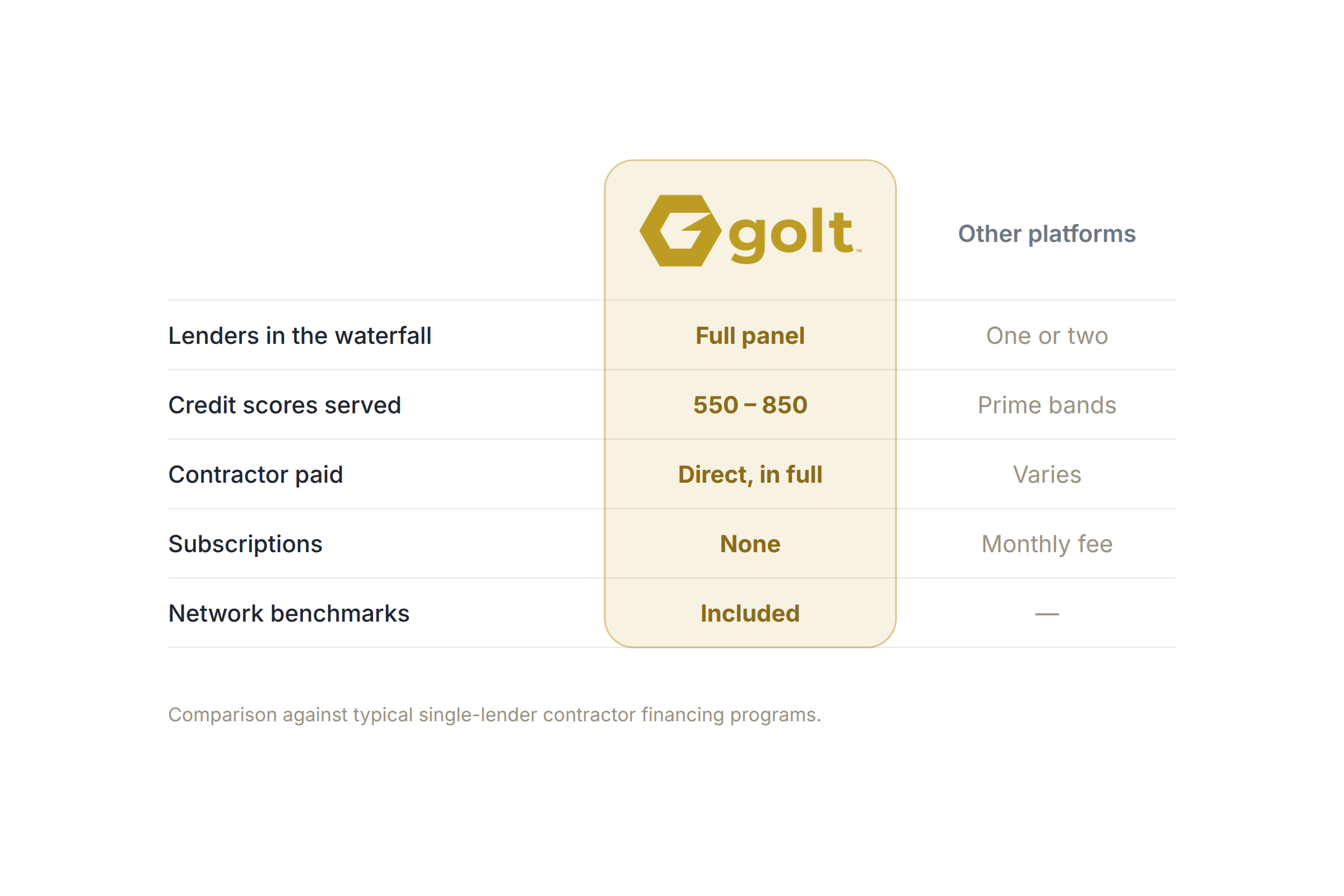 |  | golt™ | Other platforms |
|---|---|---|
| Lenders in the waterfall | Full panel | One or two |
| Credit scores served | 550 – 850 | Prime bands |
| Contractor paid | Direct, in full | Varies |
| Subscriptions | None | Monthly fee |
| Network benchmarks | Included | — |

Comparison against typical single-lender contractor financing programs.